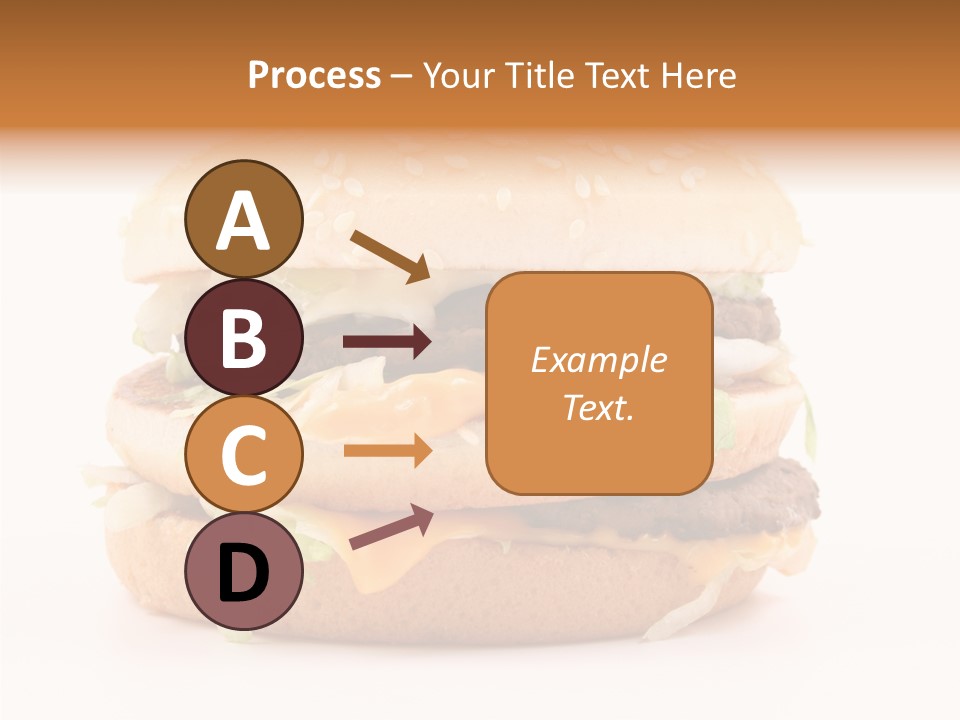 Process – Your Title Text Here

A

B

C

D

Example Text.